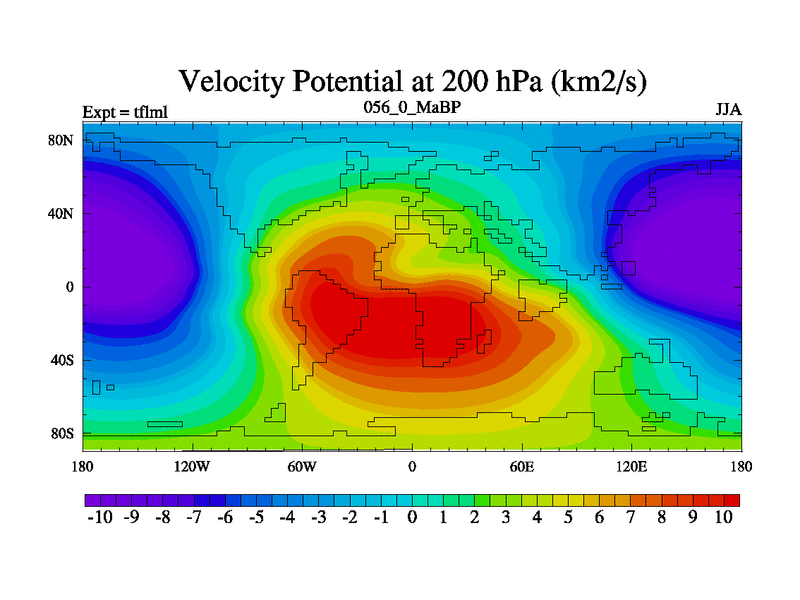 Velocity Potential at 200 hPa (km2/s)

Expt = tflml

056_0_MaBP

JJA

80N
40N
0
40S
80S

180
120W
60W
0
60E
120E
180

-10 -9 -8 -7 -6 -5 -4 -3 -2 -1 0 1 2 3 4 5 6 7 8 9 10